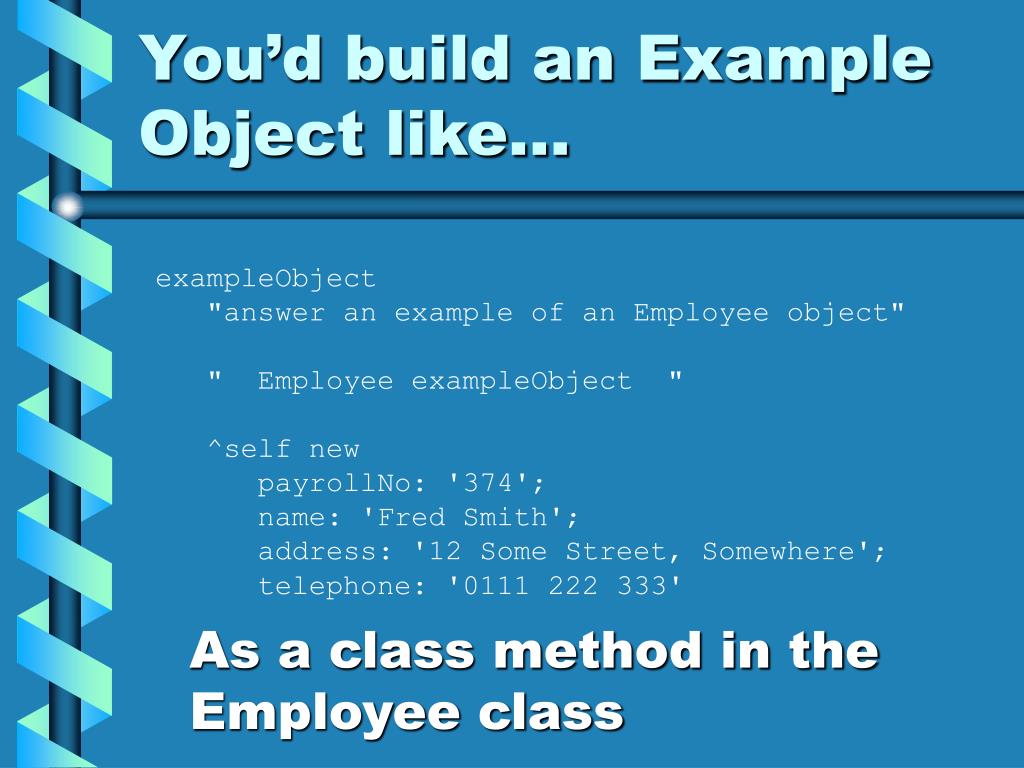 You’d build an Example Object like…

exampleObject
"answer an example of an Employee object"

" Employee exampleObject "

^self new
payrollNo: '374';
name: 'Fred Smith';
address: '12 Some Street, Somewhere';
telephone: '0111 222 333'

As a class method in the Employee class